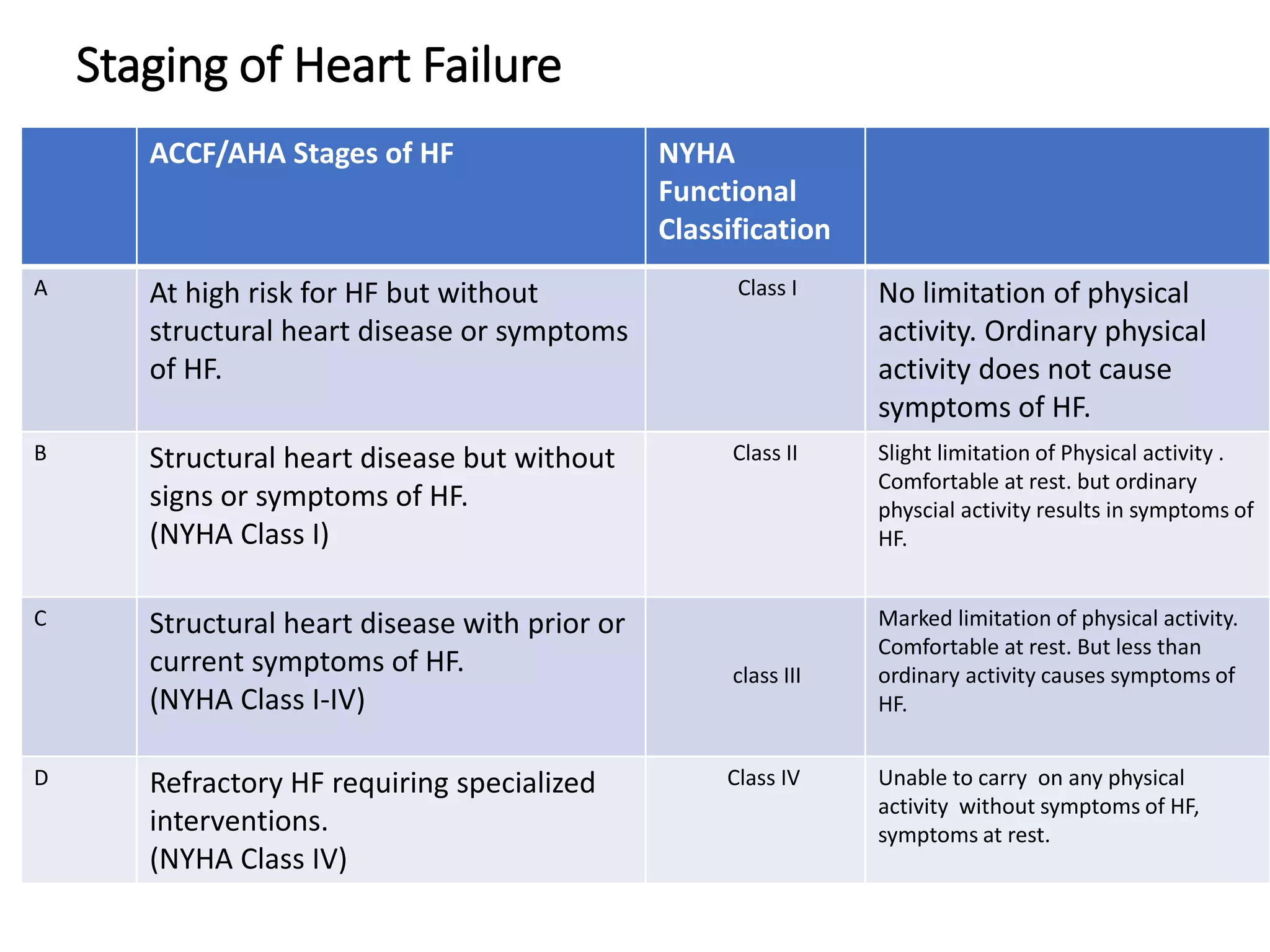 Staging of Heart Failure

| | ACCF/AHA Stages of HF | NYHA Functional Classification | |
|---|---|---|---|
| A | At high risk for HF but without structural heart disease or symptoms of HF. | Class I | No limitation of physical activity. Ordinary physical activity does not cause symptoms of HF. |
| B | Structural heart disease but without signs or symptoms of HF. (NYHA Class I) | Class II | Slight limitation of Physical activity . Comfortable at rest. but ordinary physcial activity results in symptoms of HF. |
| C | Structural heart disease with prior or current symptoms of HF. (NYHA Class I-IV) | class III | Marked limitation of physical activity. Comfortable at rest. But less than ordinary activity causes symptoms of HF. |
| D | Refractory HF requiring specialized interventions. (NYHA Class IV) | Class IV | Unable to carry on any physical activity without symptoms of HF, symptoms at rest. |